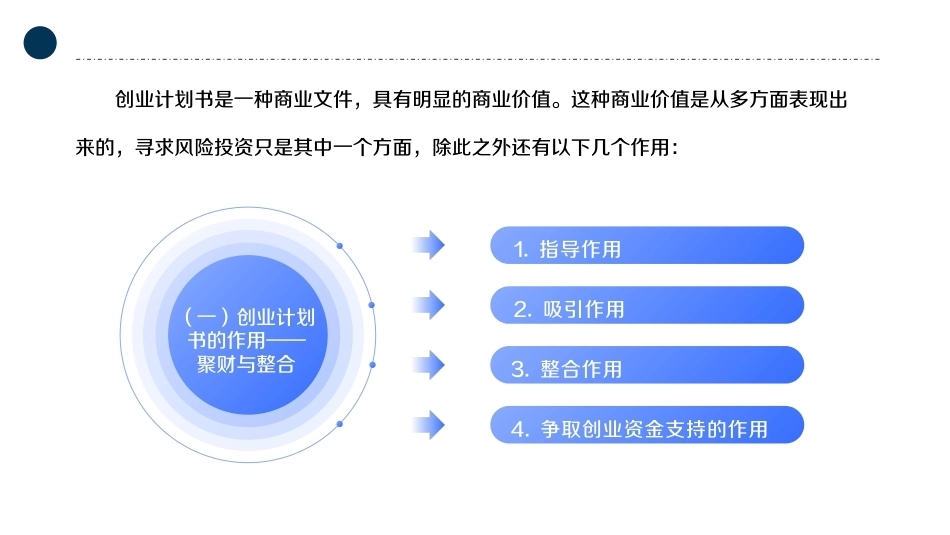 创业计划书是一种商业文件，具有明显的商业价值。这种商业价值是从多方面表现出来的，寻求风险投资只是其中一个方面，除此之外还有以下几个作用：

（一）创业计划书的作用——聚财与整合

1. 指导作用

2. 吸引作用

3. 整合作用

4. 争取创业资金支持的作用